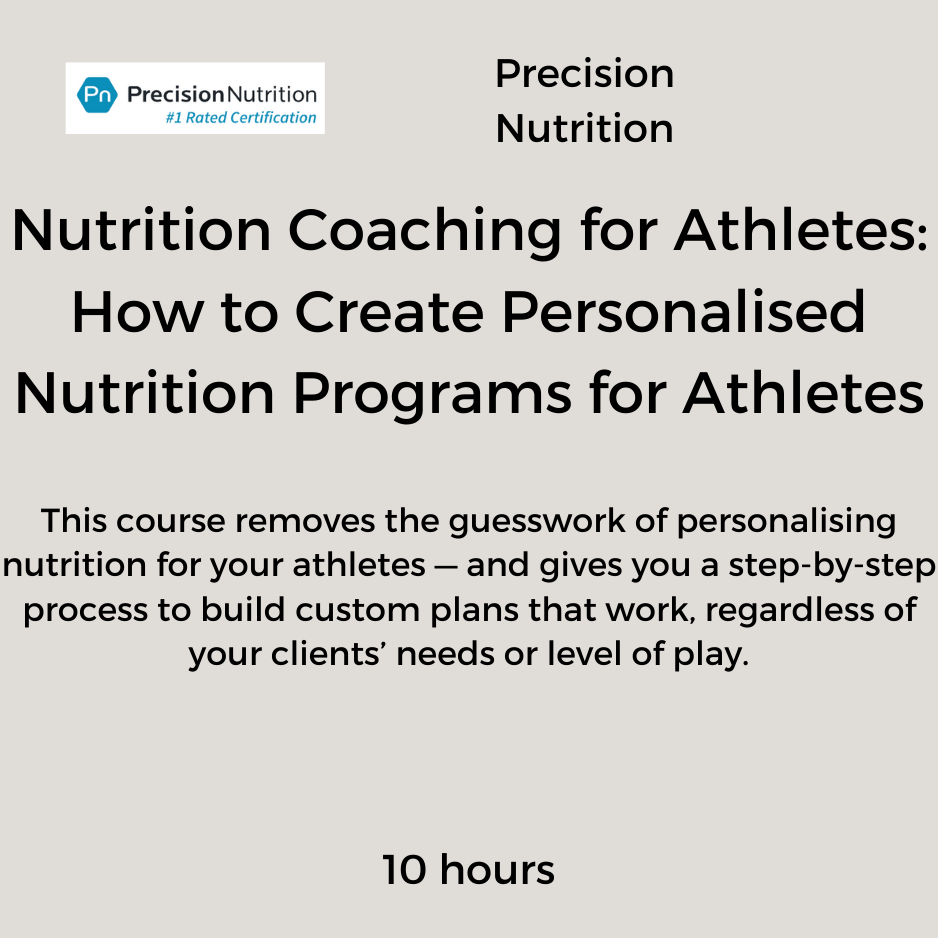 Pn PrecisionNutrition
#1 Rated Certification

Precision Nutrition

Nutrition Coaching for Athletes: How to Create Personalised Nutrition Programs for Athletes

This course removes the guesswork of personalising nutrition for your athletes — and gives you a step-by-step process to build custom plans that work, regardless of your clients' needs or level of play.

10 hours